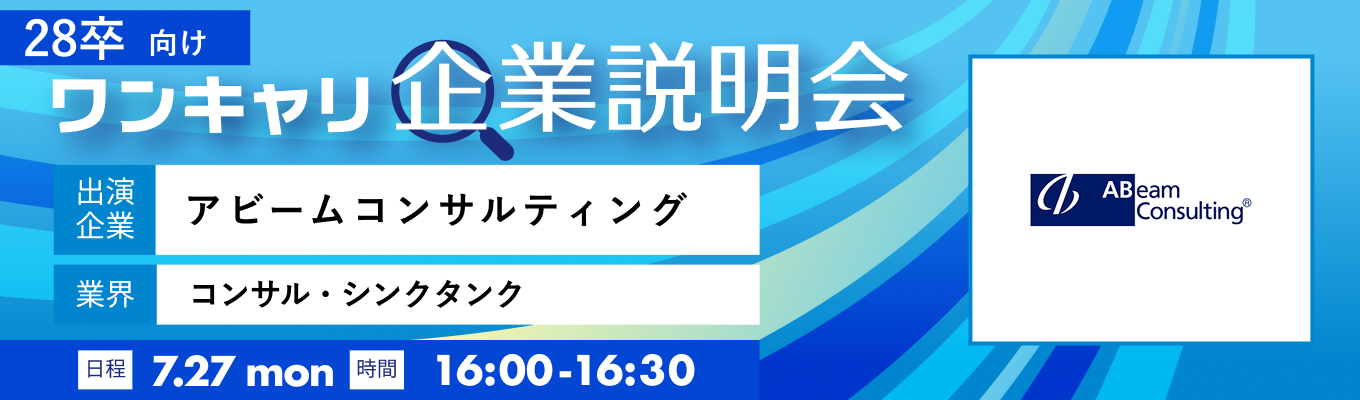 28卒 向け
ワンキャリ企業説明会

出演企業 アビームコンサルティング

業界 コンサル・シンクタンク

日程 7.27 mon 時間 16:00-16:30

ABeam Consulting®